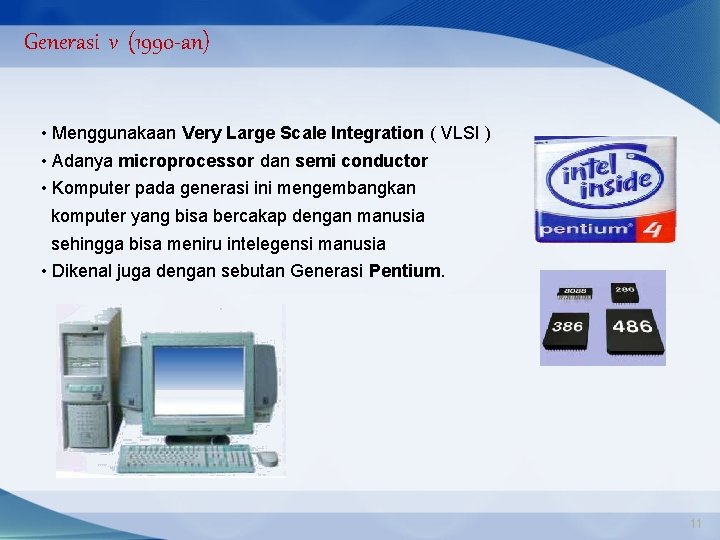 Generasi v (1990-an)

• Menggunakaan Very Large Scale Integration ( VLSI )
• Adanya microprocessor dan semi conductor
• Komputer pada generasi ini mengembangkan komputer yang bisa bercakap dengan manusia sehingga bisa meniru intelegensi manusia
• Dikenal juga dengan sebutan Generasi Pentium.

intel inside
pentium 4

8088
286
386
486

11